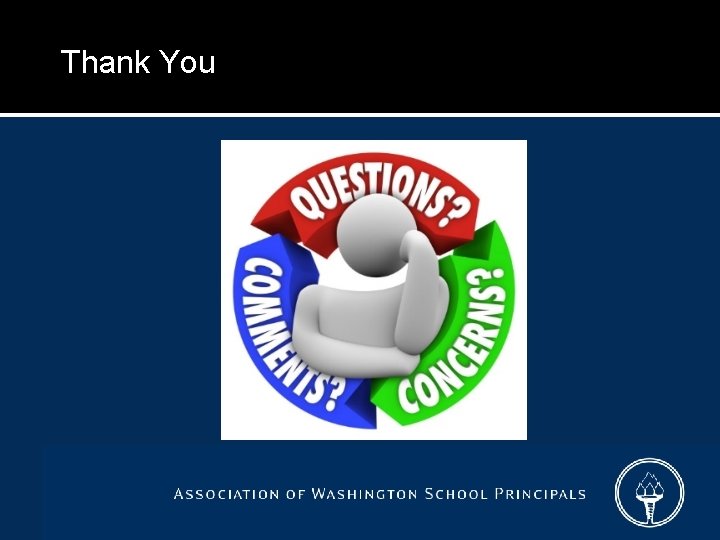 Thank You

QUESTIONS?

CONCERNS?

COMMENTS?

ASSOCIATION OF WASHINGTON SCHOOL PRINCIPALS